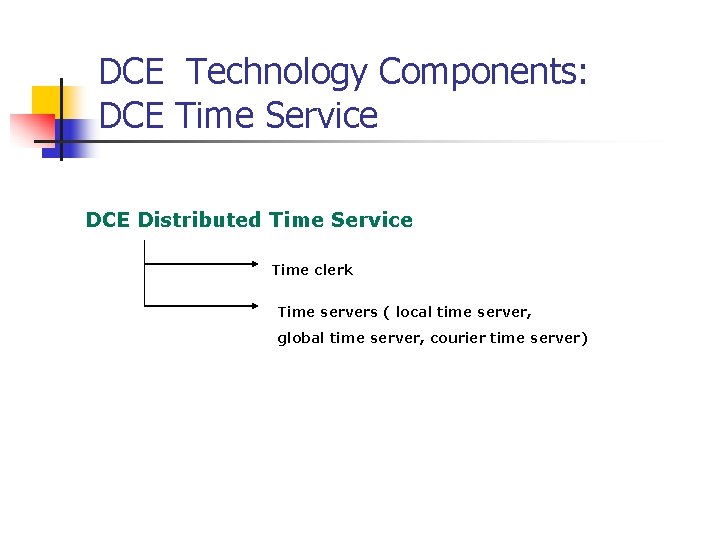 DCE Technology Components: DCE Time Service

DCE Distributed Time Service

Time clerk

Time servers ( local time server, global time server, courier time server)